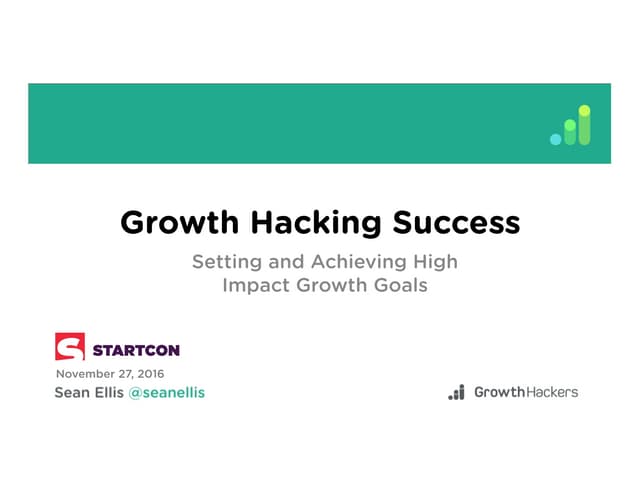 Growth Hacking Success

Setting and Achieving High Impact Growth Goals

S STARTCON

November 27, 2016

Sean Ellis @seanellis

GrowthHackers